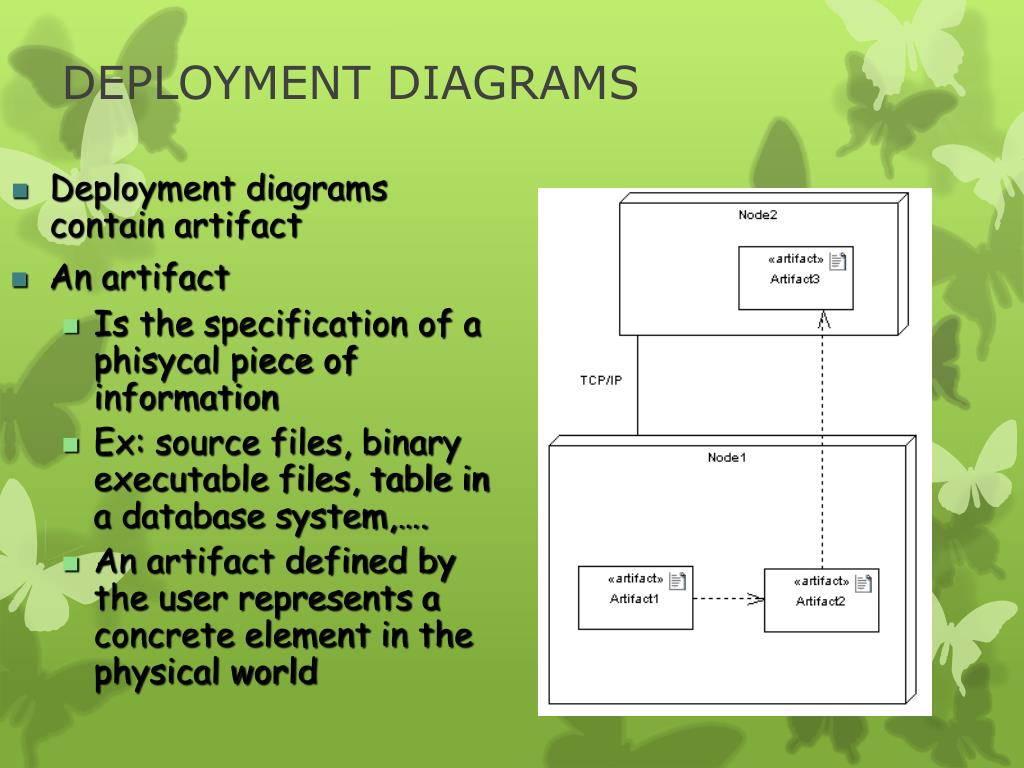 DEPLOYMENT DIAGRAMS

Deployment diagrams contain artifact

An artifact

Is the specification of a phisycal piece of information

Ex: source files, binary executable files, table in a database system,….

An artifact defined by the user represents a concrete element in the physical world

Node2

«artifact»
Artifact3

TCP/IP

Node1

«artifact»
Artifact1

«artifact»
Artifact2